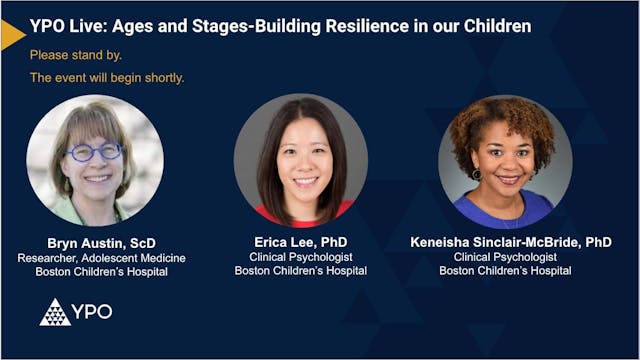 YPO Live: Ages and Stages-Building Resilience in our Children

Please stand by.

The event will begin shortly.

Bryn Austin, ScD
Researcher, Adolescent Medicine
Boston Children's Hospital

Erica Lee, PhD
Clinical Psychologist
Boston Children's Hospital

Keneisha Sinclair-McBride, PhD
Clinical Psychologist
Boston Children's Hospital

YPO